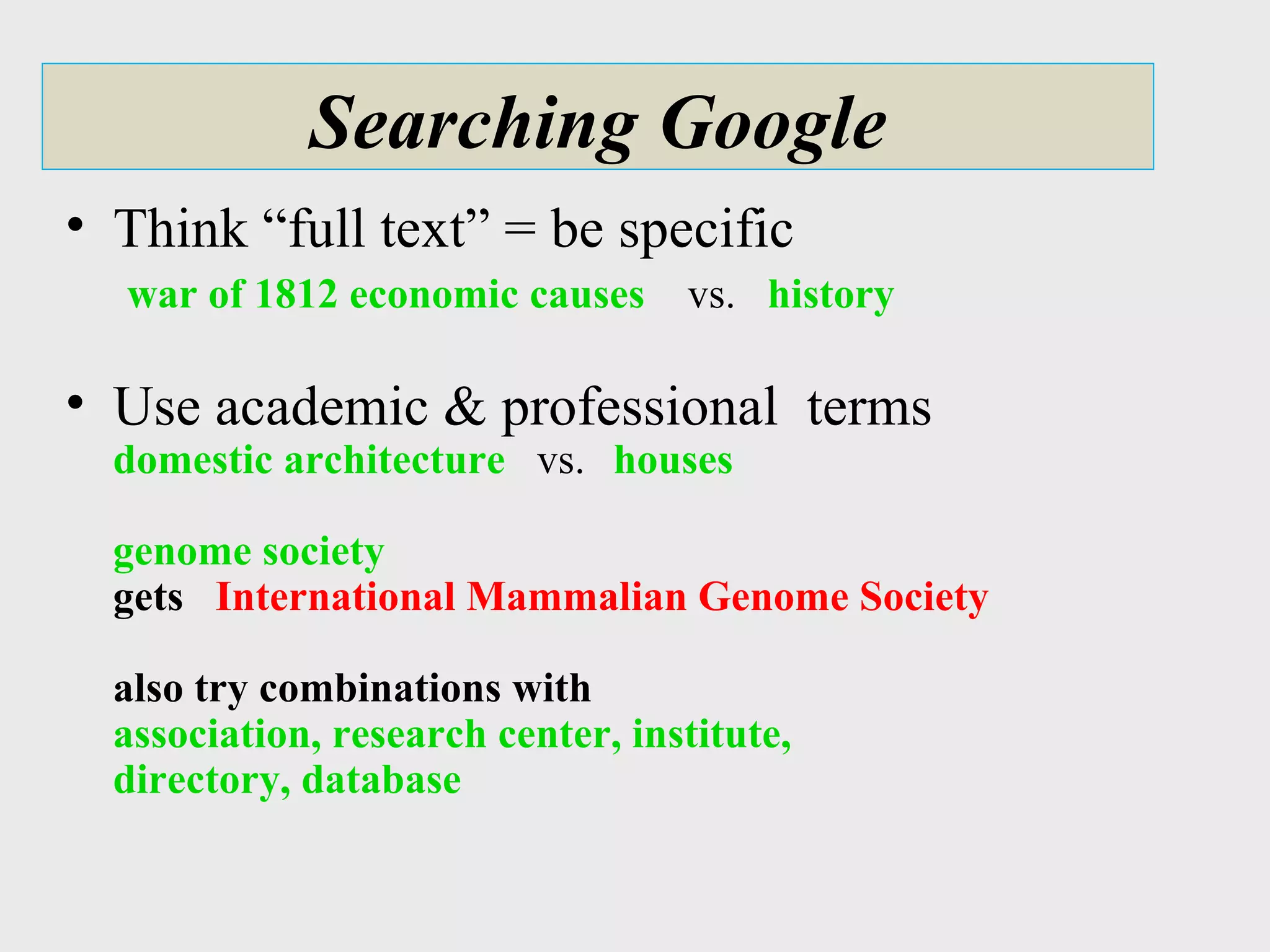 Searching Google

• Think “full text” = be specific
war of 1812 economic causes vs. history

• Use academic & professional terms
domestic architecture vs. houses

genome society
gets International Mammalian Genome Society

also try combinations with
association, research center, institute, directory, database